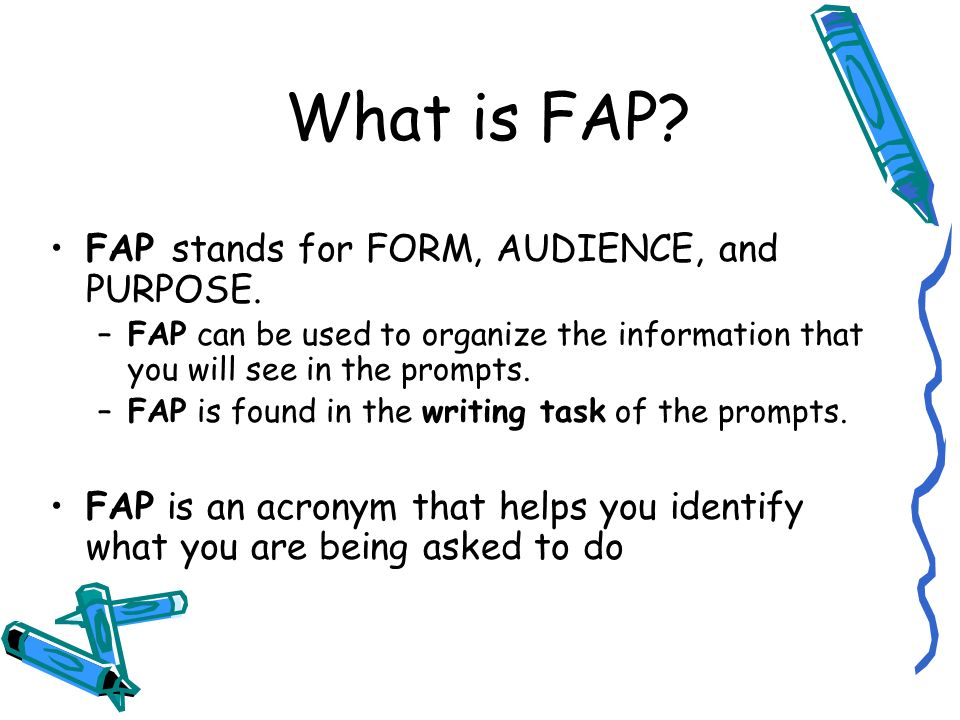 What is FAP?

• FAP stands for FORM, AUDIENCE, and PURPOSE.
– FAP can be used to organize the information that you will see in the prompts.
– FAP is found in the writing task of the prompts.

• FAP is an acronym that helps you identify what you are being asked to do